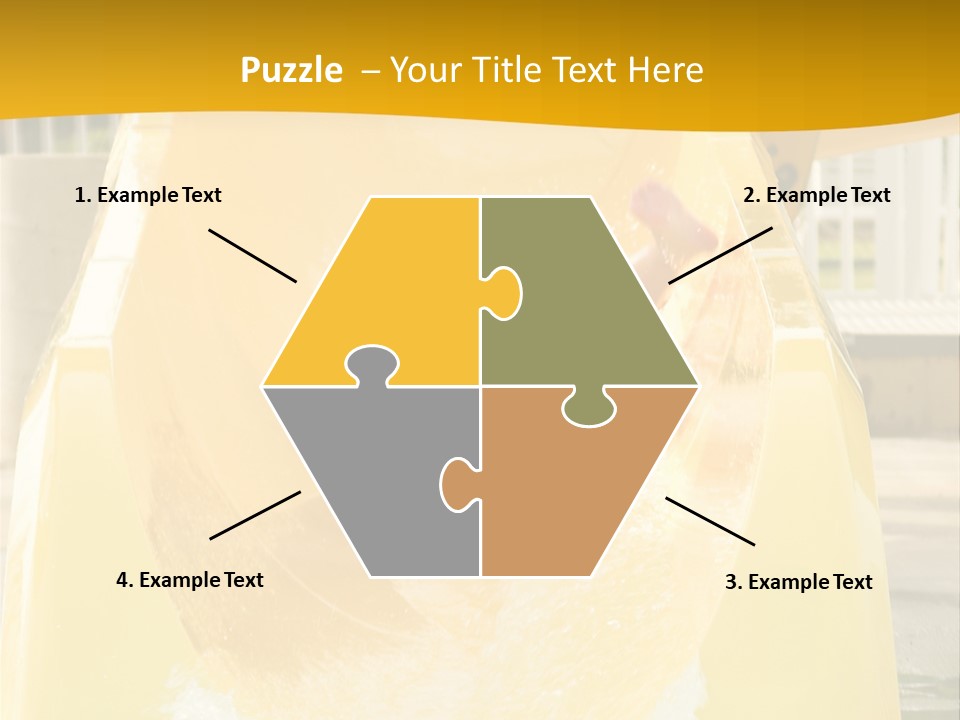 Puzzle – Your Title Text Here

1. Example Text

2. Example Text

4. Example Text

3. Example Text